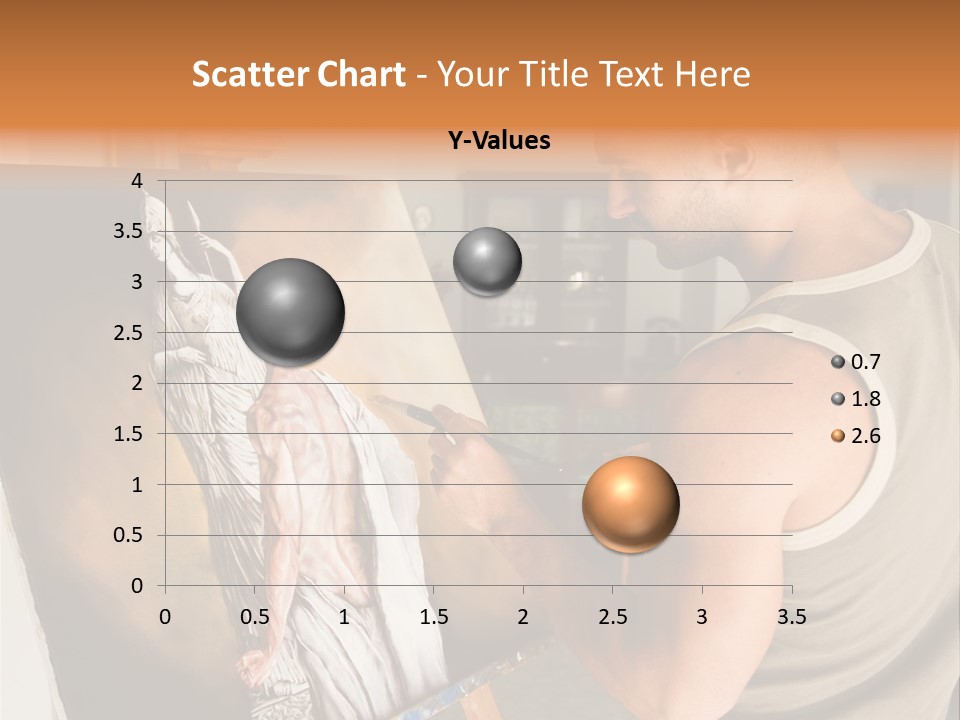 Scatter Chart - Your Title Text Here

Y-Values

4
3.5
3
2.5
2
1.5
1
0.5
0

0 0.5 1 1.5 2 2.5 3 3.5

0.7
1.8
2.6